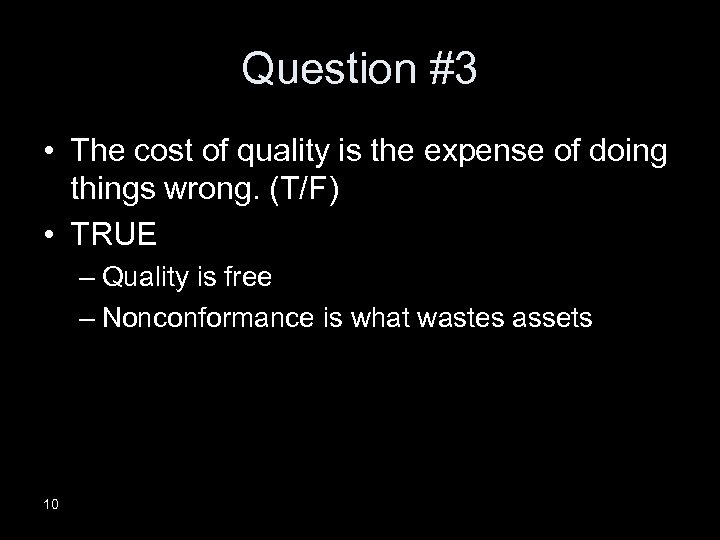 Question #3

• The cost of quality is the expense of doing things wrong. (T/F)
• TRUE
– Quality is free
– Nonconformance is what wastes assets

10